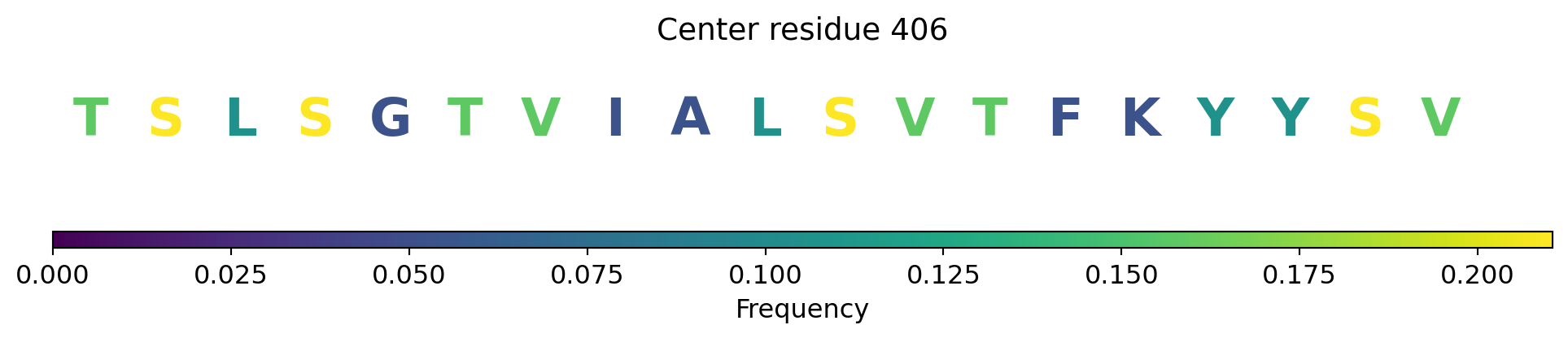 Center residue 406

T S L S G T V I A L S V T F K Y Y S V

0.000 0.025 0.050 0.075 0.100 0.125 0.150 0.175 0.200

Frequency